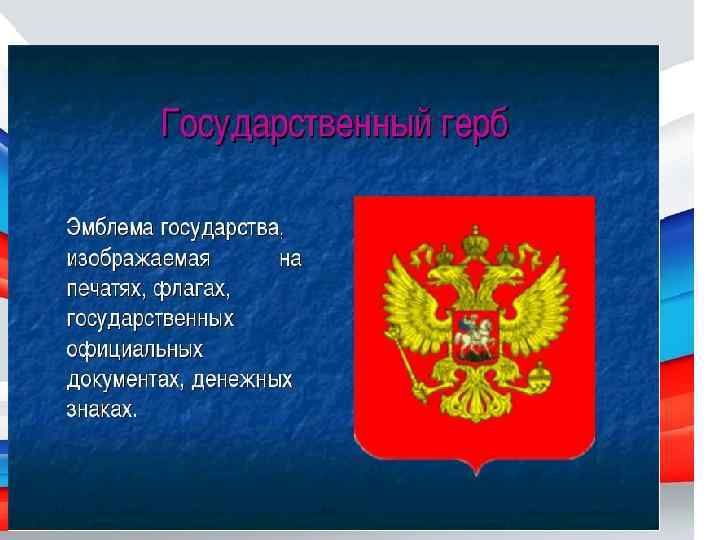 Государственный герб

Эмблема государства, изображаемая на печатях, флагах, государственных официальных документах, денежных знаках.